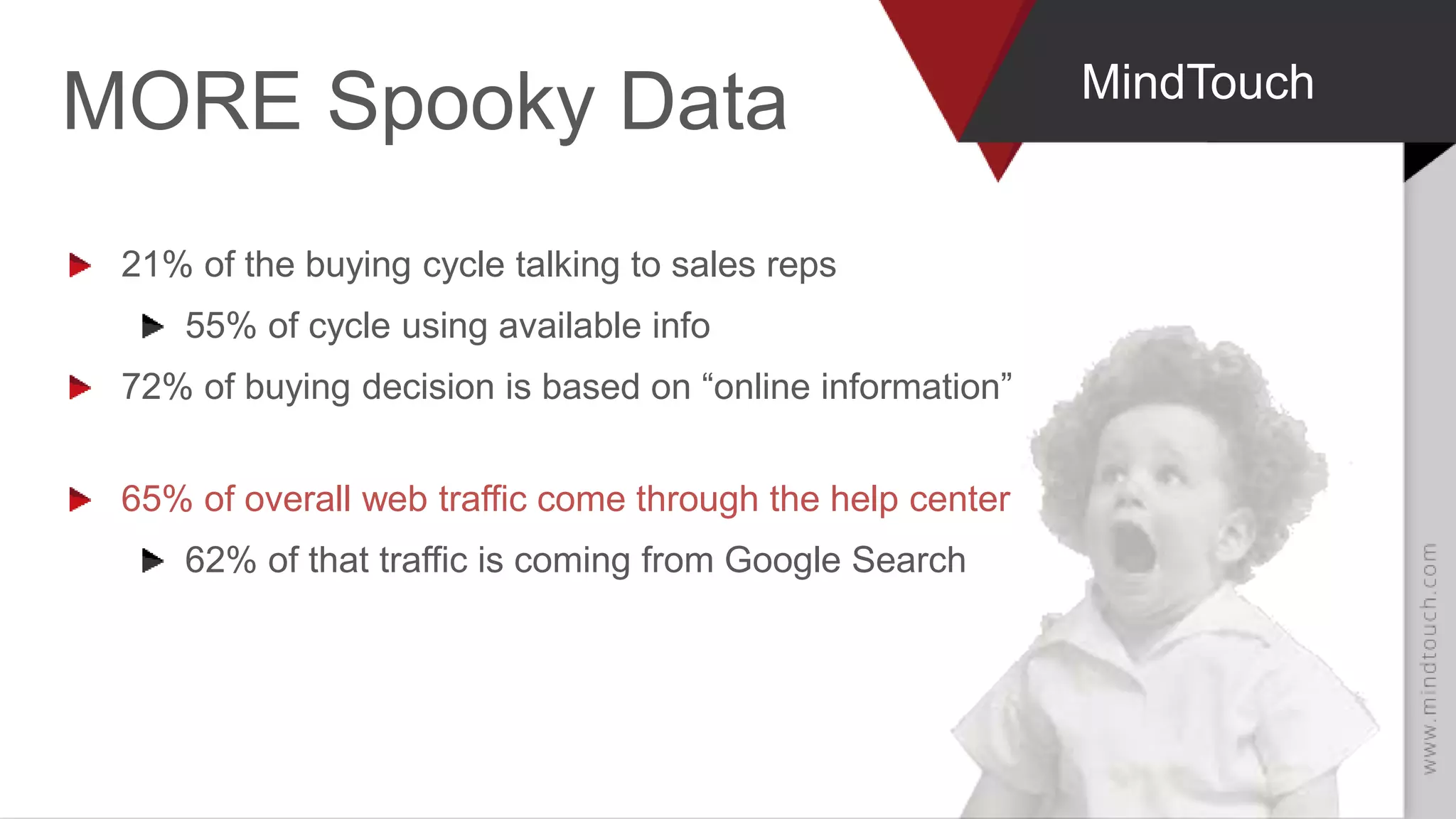 MORE Spooky Data

MindTouch

21% of the buying cycle talking to sales reps

55% of cycle using available info

72% of buying decision is based on “online information”

65% of overall web traffic come through the help center

62% of that traffic is coming from Google Search

www.mindtouch.com